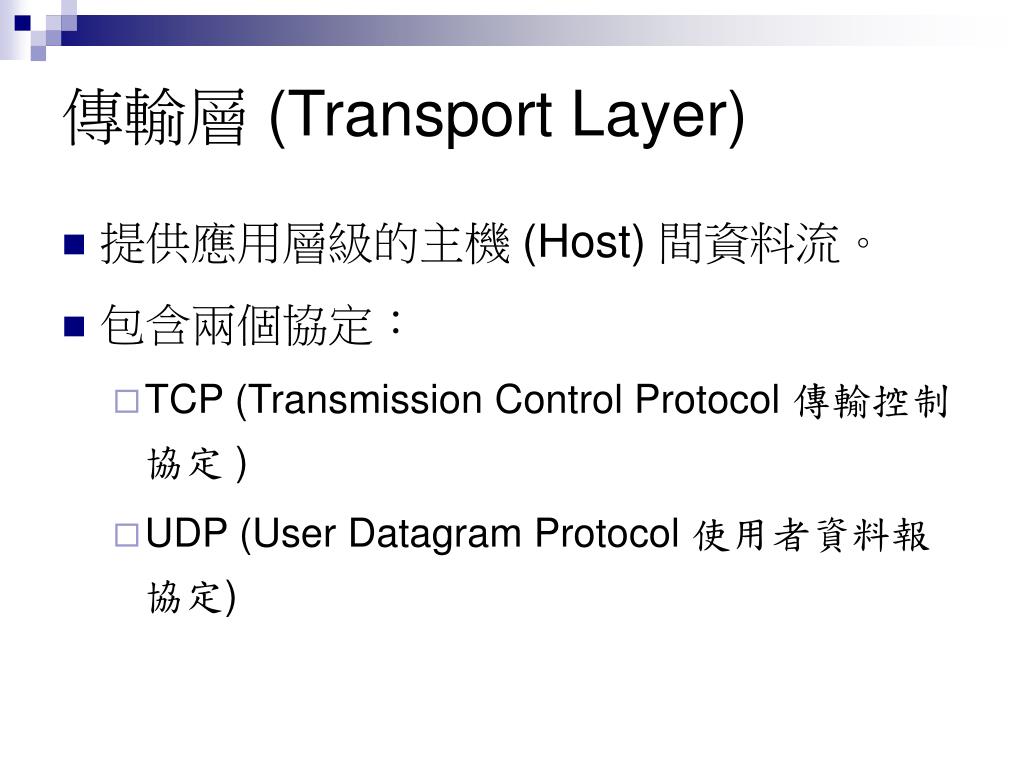 傳輸層 (Transport Layer)

提供應用層級的主機 (Host) 間資料流。

包含兩個協定：

TCP (Transmission Control Protocol 傳輸控制協定 )

UDP (User Datagram Protocol 使用者資料報協定)